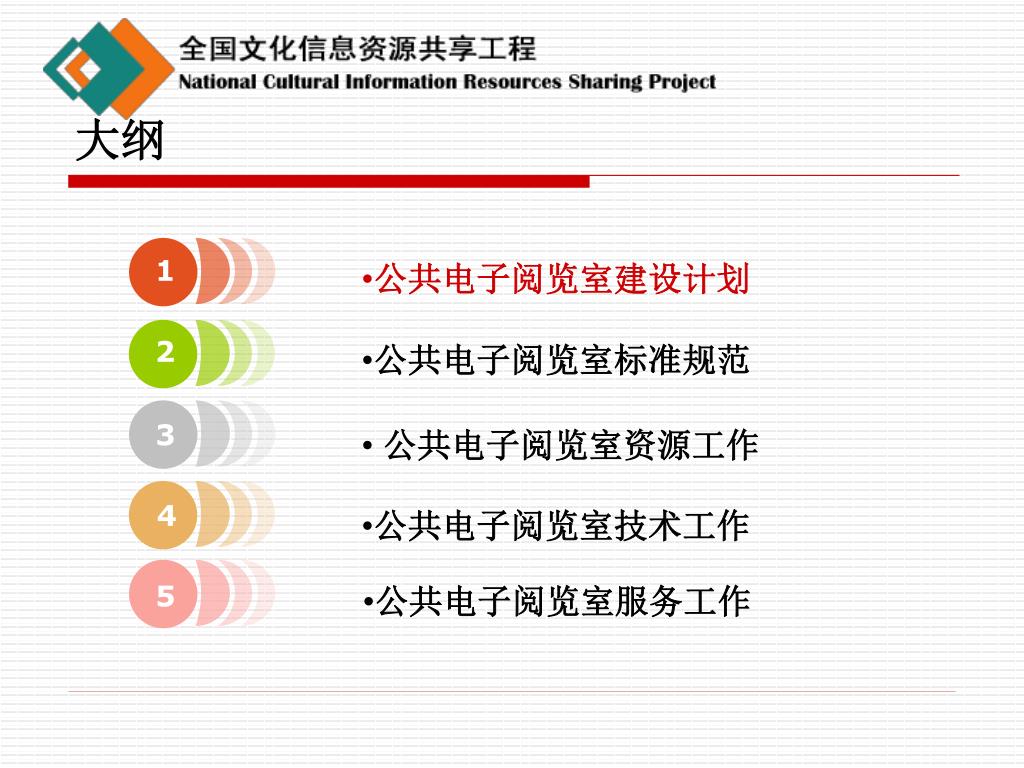 全国文化信息资源共享工程
National Cultural Information Resources Sharing Project

大纲

1
•公共电子阅览室建设计划

2
•公共电子阅览室标准规范

3
• 公共电子阅览室资源工作

4
•公共电子阅览室技术工作

5
•公共电子阅览室服务工作